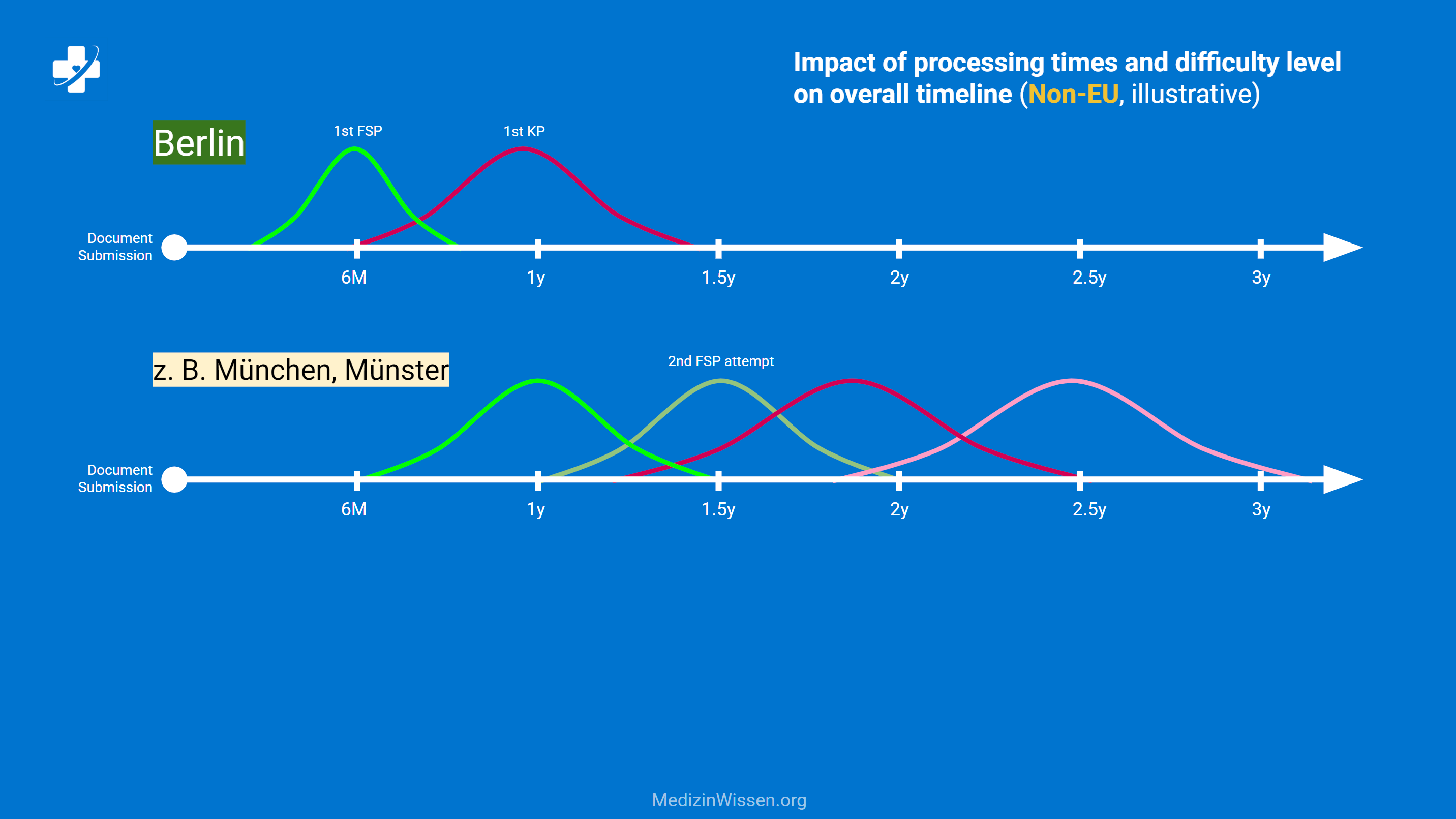 Impact of processing times and difficulty level on overall timeline (Non-EU, illustrative)

Berlin

1st FSP

1st KP

Document Submission

6M

1y

1.5y

2y

2.5y

3y

z. B. München, Münster

2nd FSP attempt

Document Submission

6M

1y

1.5y

2y

2.5y

3y

MedizinWissen.org